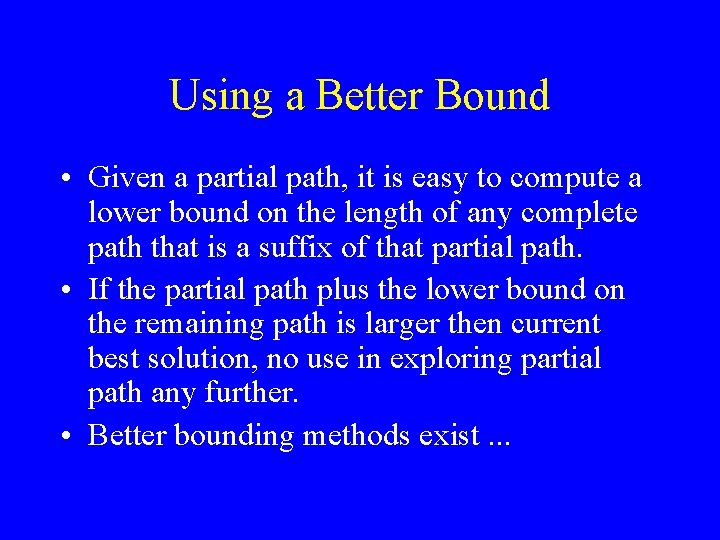 Using a Better Bound

• Given a partial path, it is easy to compute a lower bound on the length of any complete path that is a suffix of that partial path.

• If the partial path plus the lower bound on the remaining path is larger then current best solution, no use in exploring partial path any further.

• Better bounding methods exist ...